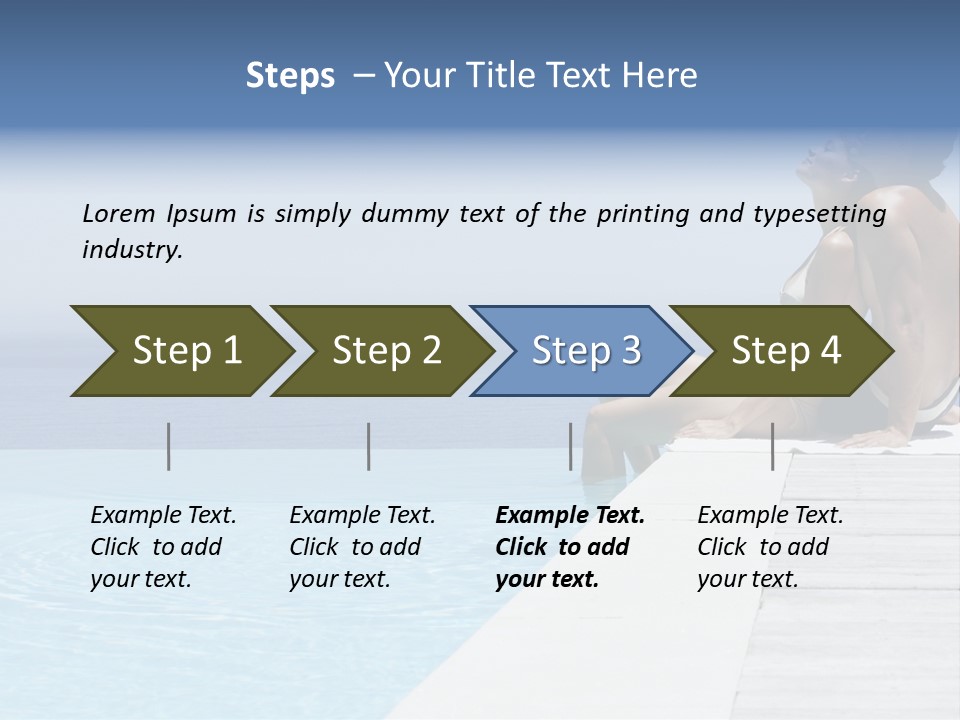 Steps – Your Title Text Here

Lorem Ipsum is simply dummy text of the printing and typesetting industry.

Step 1

Step 2

Step 3

Step 4

Example Text. Click to add your text.

Example Text. Click to add your text.

Example Text. Click to add your text.

Example Text. Click to add your text.